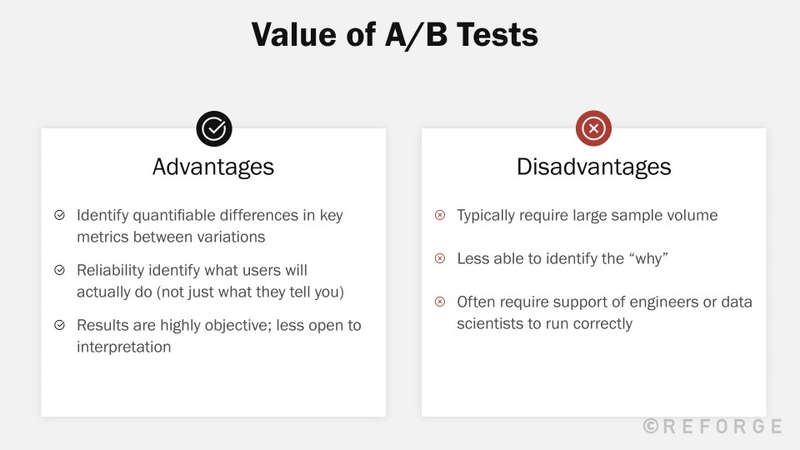 Value of A/B Tests

Advantages

Identify quantifiable differences in key metrics between variations

Reliability identify what users will actually do (not just what they tell you)

Results are highly objective; less open to interpretation

Disadvantages

Typically require large sample volume

Less able to identify the “why”

Often require support of engineers or data scientists to run correctly

©REFORGE